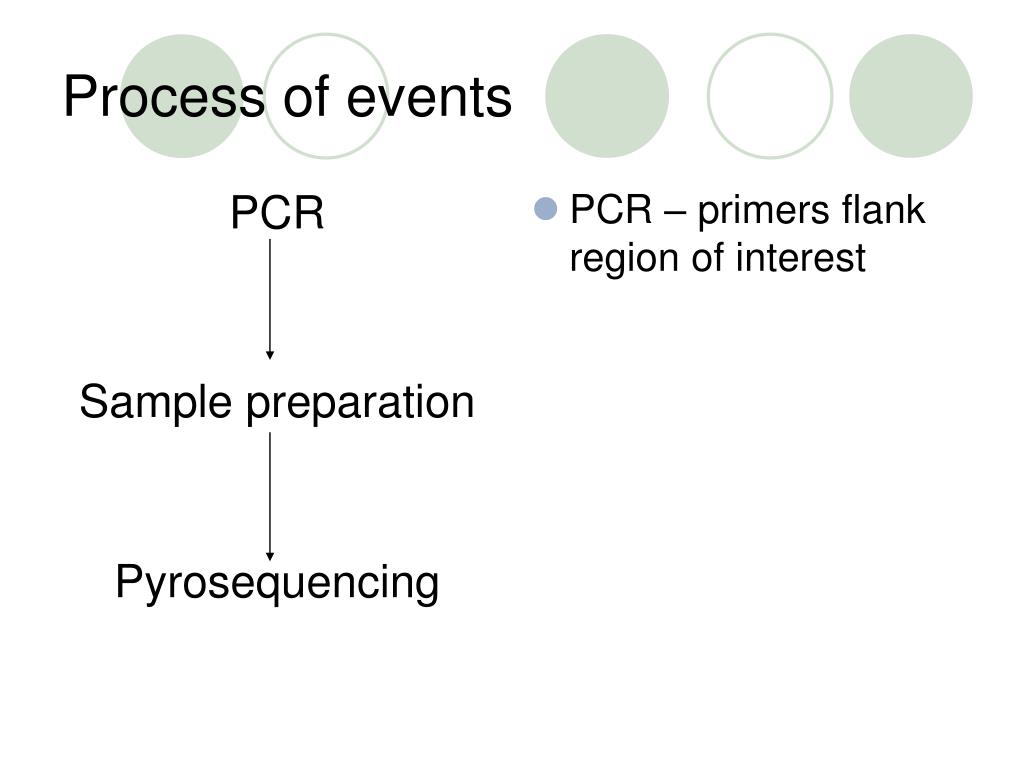 Process of events

PCR

Sample preparation

Pyrosequencing

PCR – primers flank region of interest